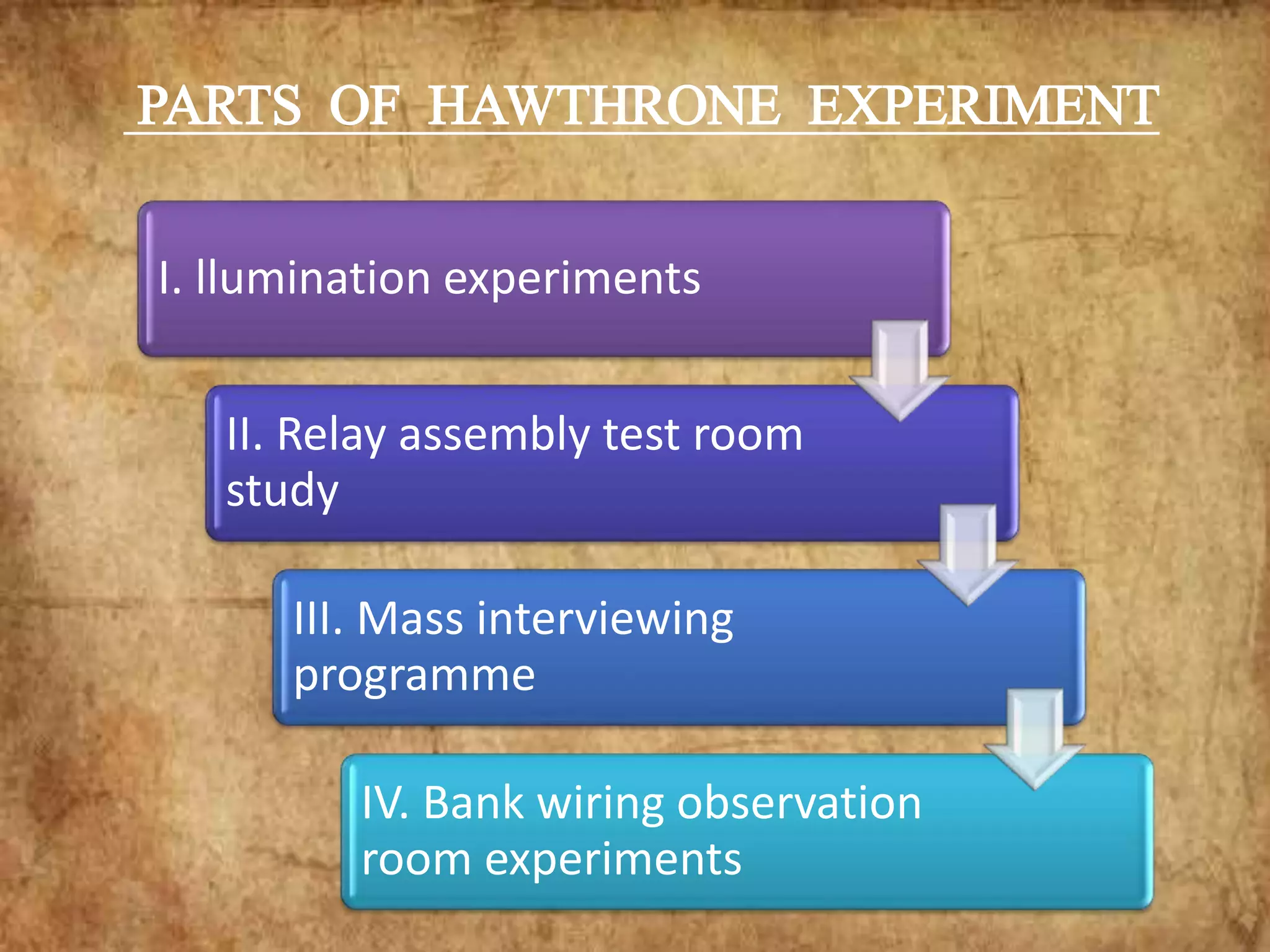 PARTS OF HAWTHRONE EXPERIMENT

I. llumination experiments

II. Relay assembly test room study

III. Mass interviewing programme

IV. Bank wiring observation room experiments